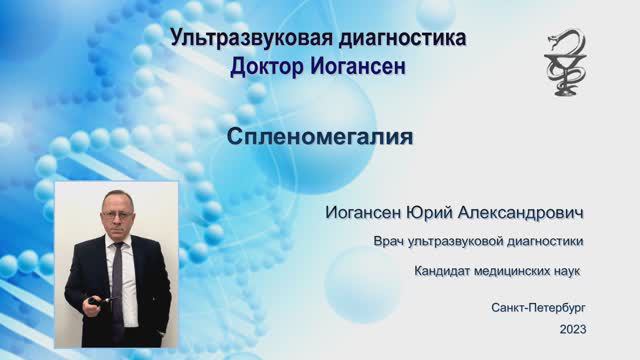 Ультразвуковая диагностика
Доктор Иогансен

Спленомегалия

Иогансен Юрий Александрович

Врач ультразвуковой диагностики

Кандидат медицинских наук

Санкт-Петербург
2023